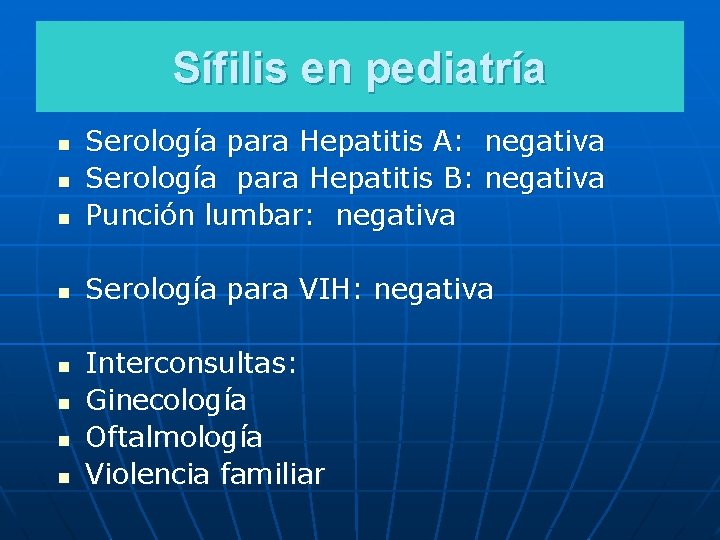 Sífilis en pediatría

- Serología para Hepatitis A: negativa
- Serología para Hepatitis B: negativa
- Punción lumbar: negativa

- Serología para VIH: negativa

- Interconsultas:
- Ginecología
- Oftalmología
- Violencia familiar